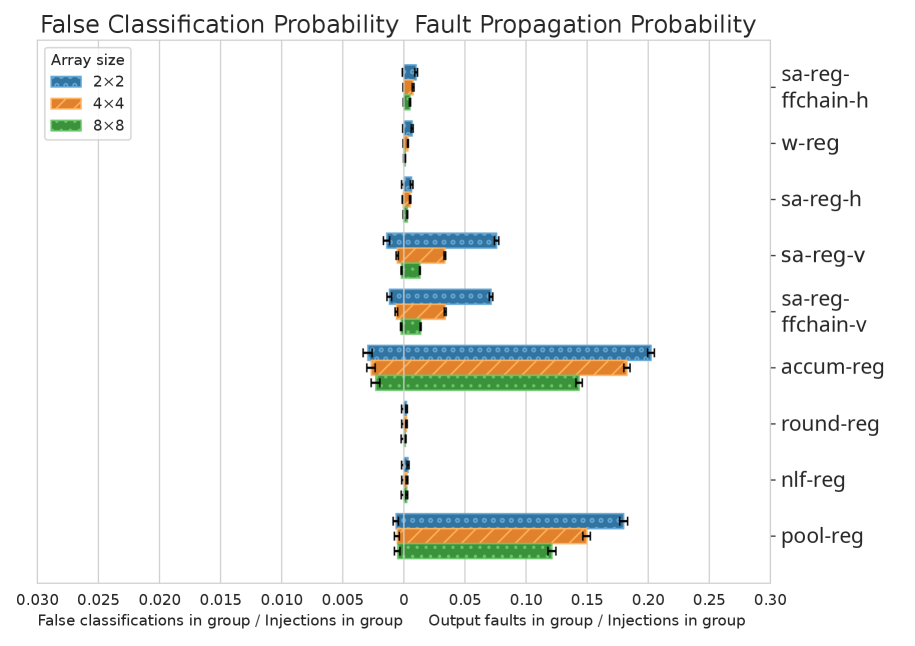 False Classification Probability Fault Propagation Probability

Array size
2×2
4×4
8×8

sa-reg-ffchain-h
w-reg
sa-reg-h
sa-reg-v
sa-reg-ffchain-v
accum-reg
round-reg
nlf-reg
pool-reg

0.030 0.025 0.020 0.015 0.010 0.005 0 0.05 0.10 0.15 0.20 0.25 0.30

False classifications in group / Injections in group Output faults in group / Injections in group